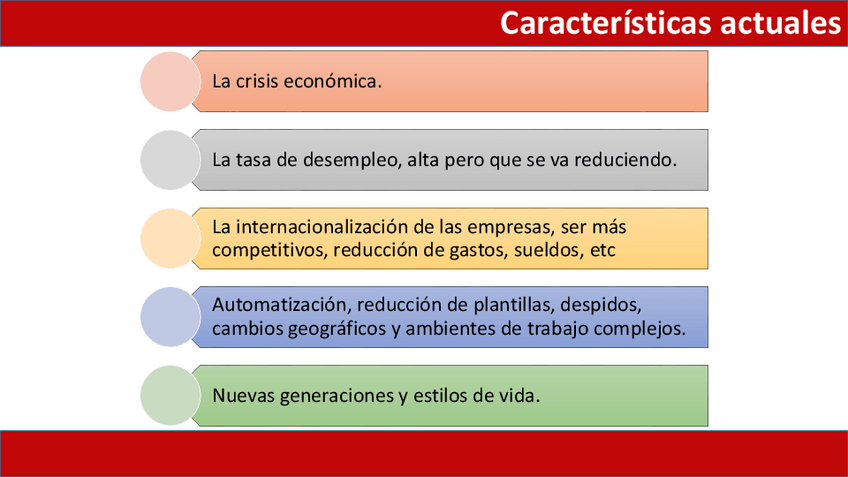 Características actuales

La crisis económica.

La tasa de desempleo, alta pero que se va reduciendo.

La internacionalización de las empresas, ser más competitivos, reducción de gastos, sueldos, etc

Automatización, reducción de plantillas, despidos, cambios geográficos y ambientes de trabajo complejos.

Nuevas generaciones y estilos de vida.